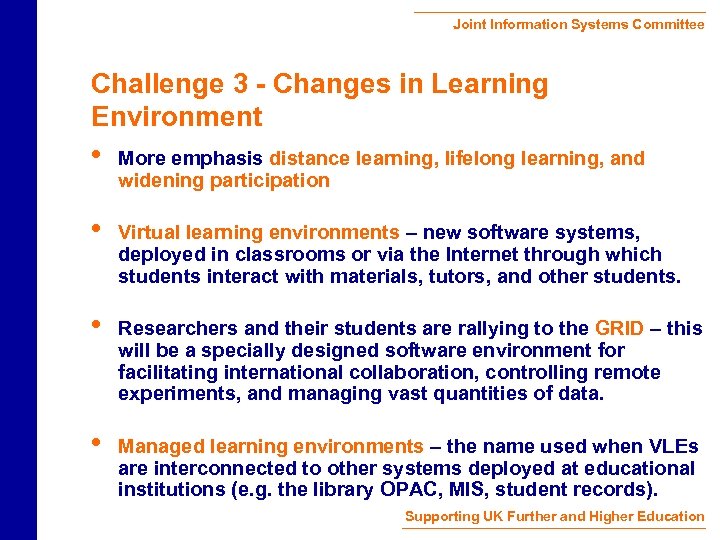 Joint Information Systems Committee

Challenge 3 - Changes in Learning Environment

• More emphasis distance learning, lifelong learning, and widening participation

• Virtual learning environments – new software systems, deployed in classrooms or via the Internet through which students interact with materials, tutors, and other students.

• Researchers and their students are rallying to the GRID – this will be a specially designed software environment for facilitating international collaboration, controlling remote experiments, and managing vast quantities of data.

• Managed learning environments – the name used when VLEs are interconnected to other systems deployed at educational institutions (e.g. the library OPAC, MIS, student records).

Supporting UK Further and Higher Education